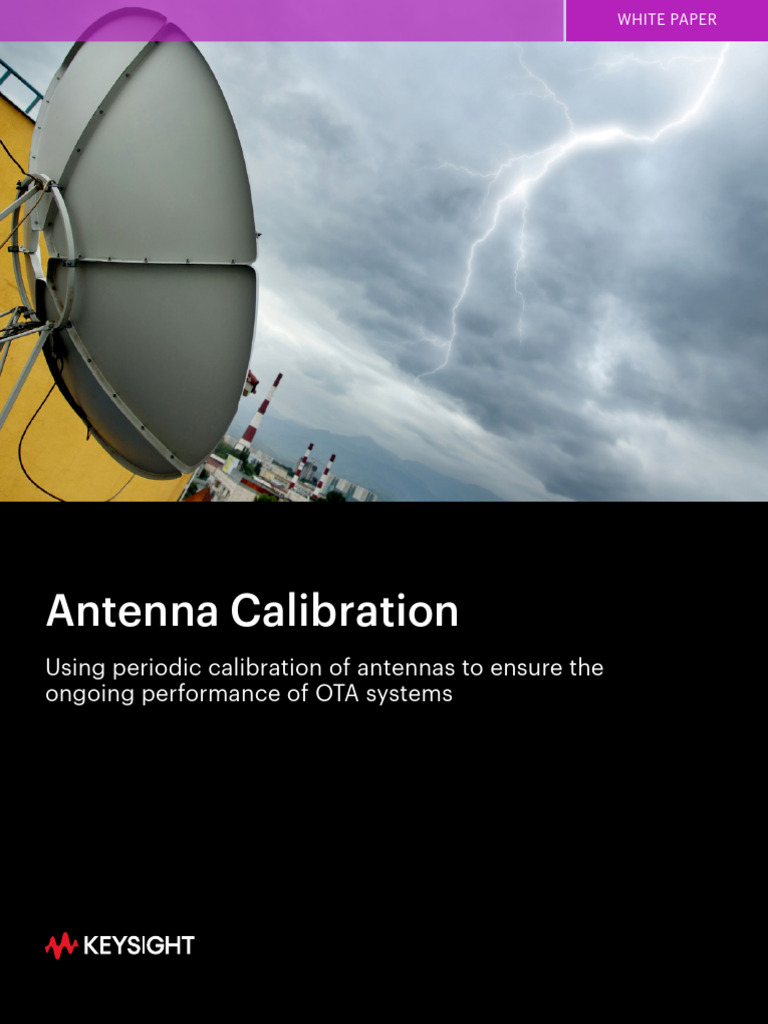 WHITE PAPER

Antenna Calibration

Using periodic calibration of antennas to ensure the ongoing performance of OTA systems

KEYSIGHT